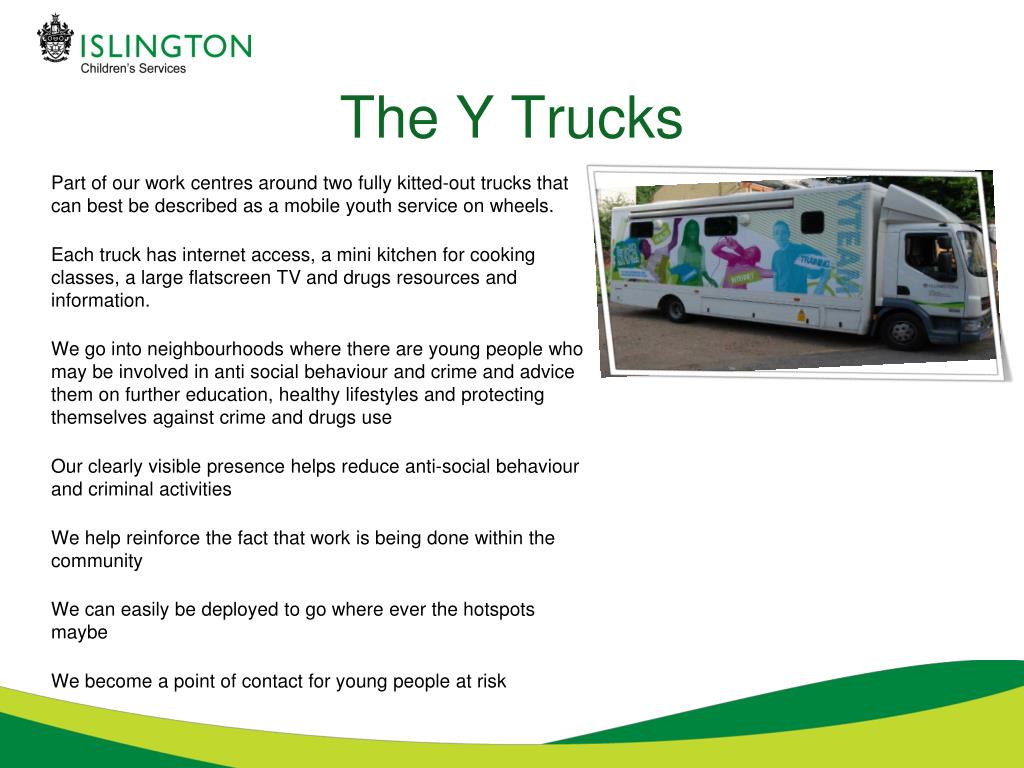 ISLINGTON
Children's Services

The Y Trucks

Part of our work centres around two fully kitted-out trucks that can best be described as a mobile youth service on wheels.

Each truck has internet access, a mini kitchen for cooking classes, a large flatscreen TV and drugs resources and information.

We go into neighbourhoods where there are young people who may be involved in anti social behaviour and crime and advice them on further education, healthy lifestyles and protecting themselves against crime and drugs use

Our clearly visible presence helps reduce anti-social behaviour and criminal activities

We help reinforce the fact that work is being done within the community

We can easily be deployed to go where ever the hotspots maybe

We become a point of contact for young people at risk

YTEAM
TRAINING
ISLINGTON